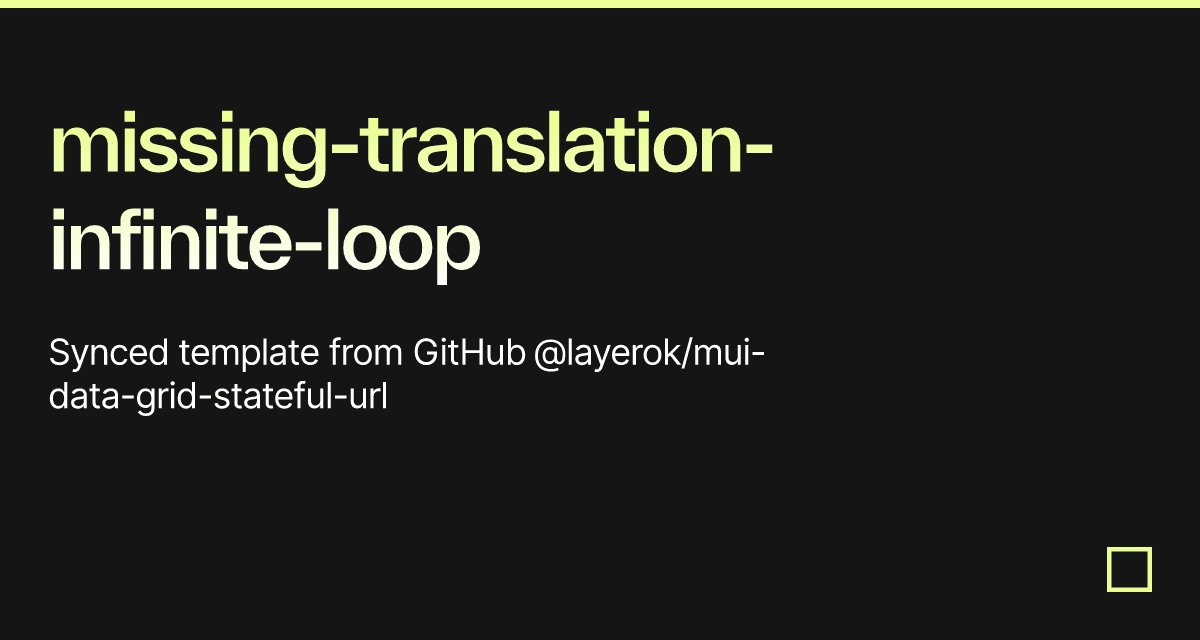 missing-translation-infinite-loop

Synced template from GitHub @layerok/mui-data-grid-stateful-url